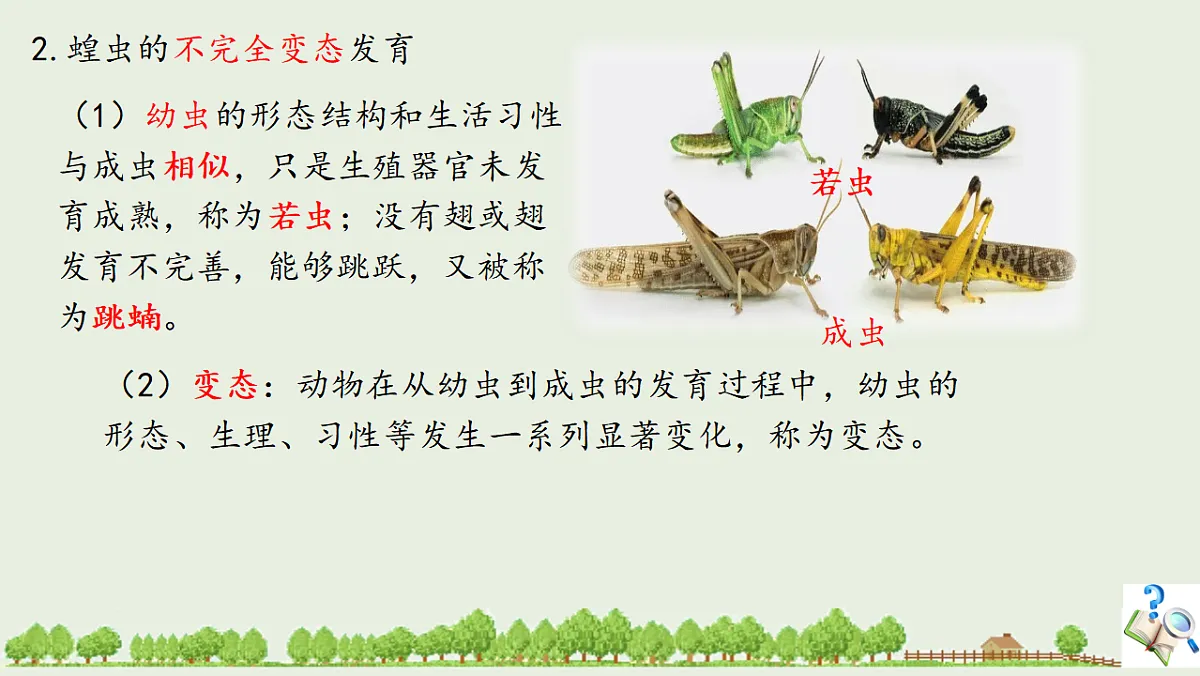 2. 蝗虫的不完全变态发育

（1）幼虫的形态结构和生活习性与成虫相似，只是生殖器官未发育成熟，称为若虫；没有翅或翅发育不完善，能够跳跃，又被称为跳蝻。

若虫

成虫

（2）变态：动物在从幼虫到成虫的发育过程中，幼虫的形态、生理、习性等发生一系列显著变化，称为变态。